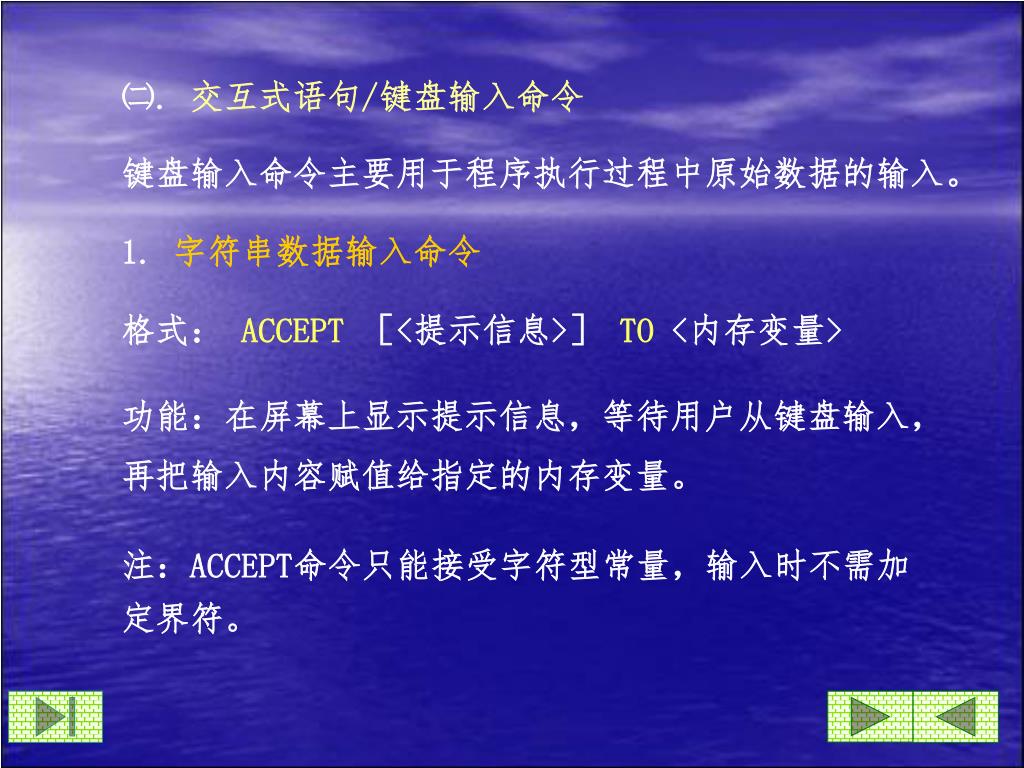 ㈡. 交互式语句/键盘输入命令

键盘输入命令主要用于程序执行过程中原始数据的输入。

1. 字符串数据输入命令

格式： ACCEPT ［<提示信息>］ TO <内存变量>

功能：在屏幕上显示提示信息，等待用户从键盘输入，再把输入内容赋值给指定的内存变量。

注：ACCEPT命令只能接受字符型常量，输入时不需加定界符。